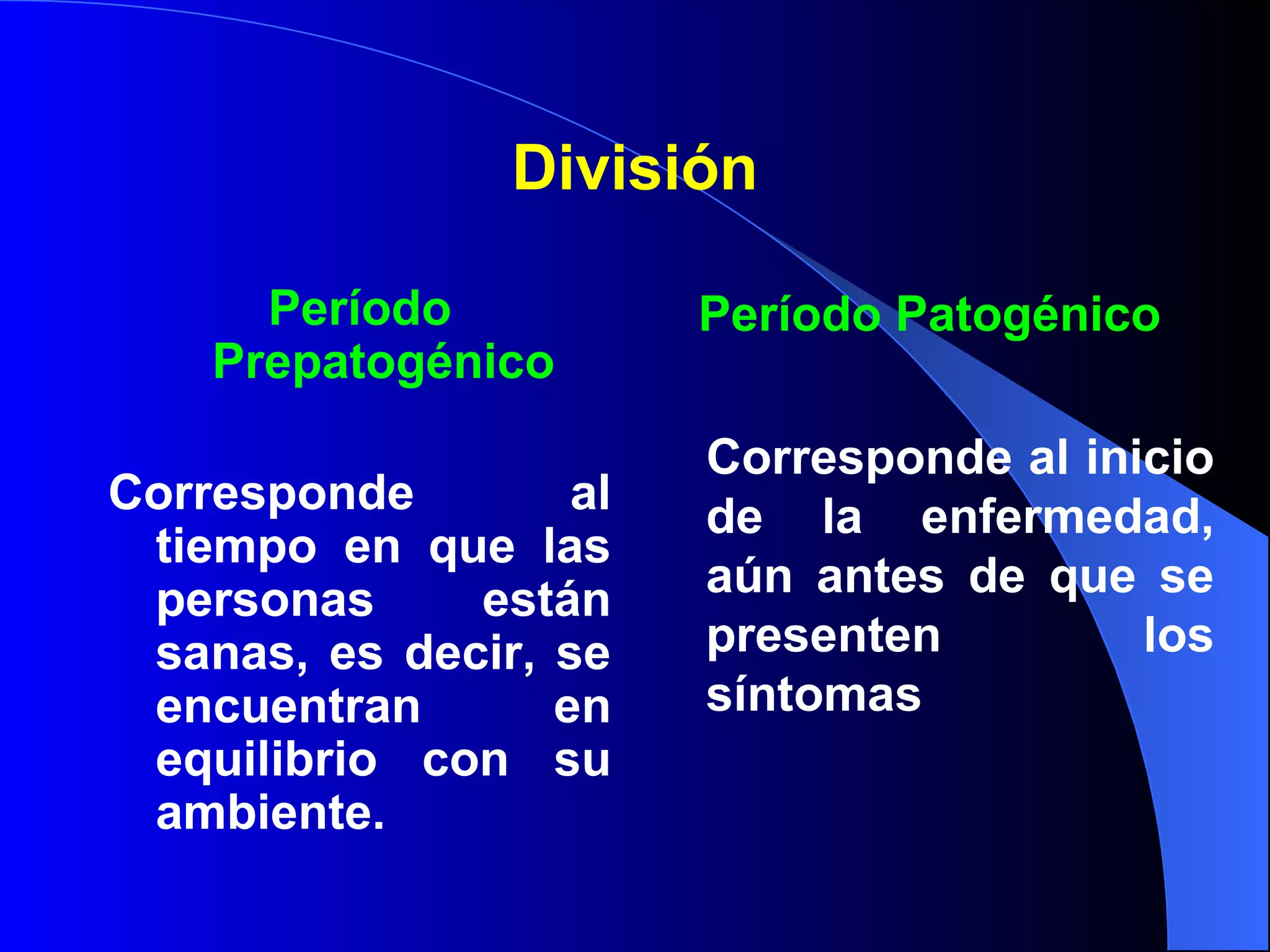 División

Período Prepatogénico

Corresponde al tiempo en que las personas están sanas, es decir, se encuentran en equilibrio con su ambiente.

Período Patogénico

Corresponde al inicio de la enfermedad, aún antes de que se presenten los síntomas